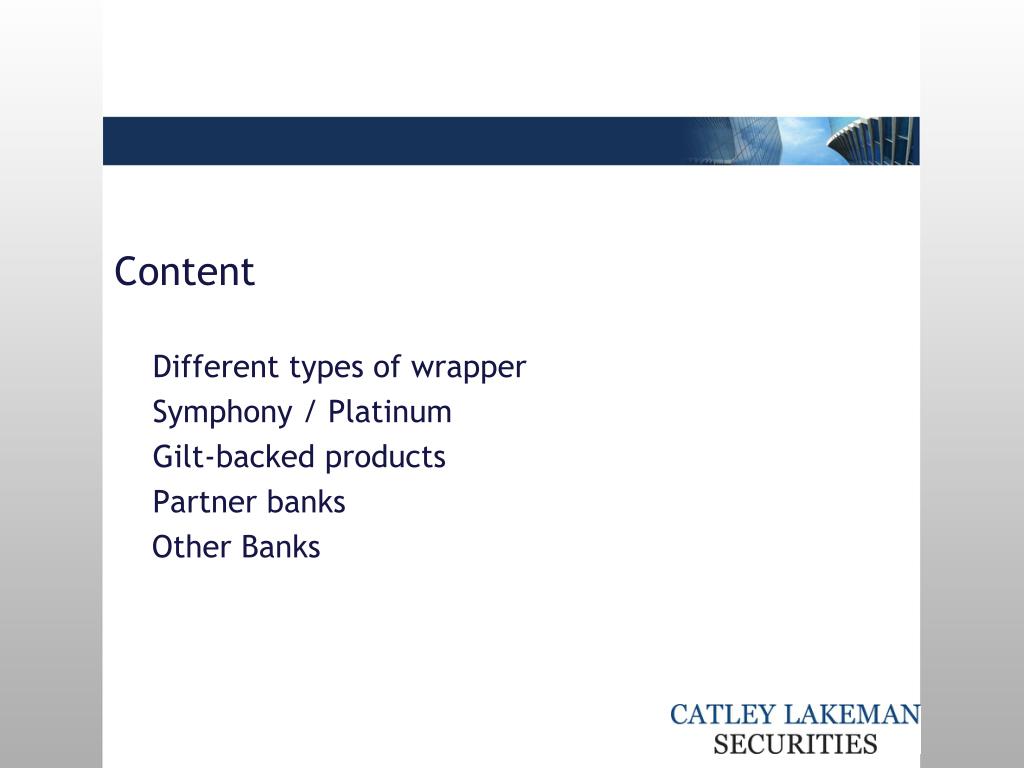 Content

Different types of wrapper
Symphony / Platinum
Gilt-backed products
Partner banks
Other Banks

CATLEY LAKEMAN
SECURITIES